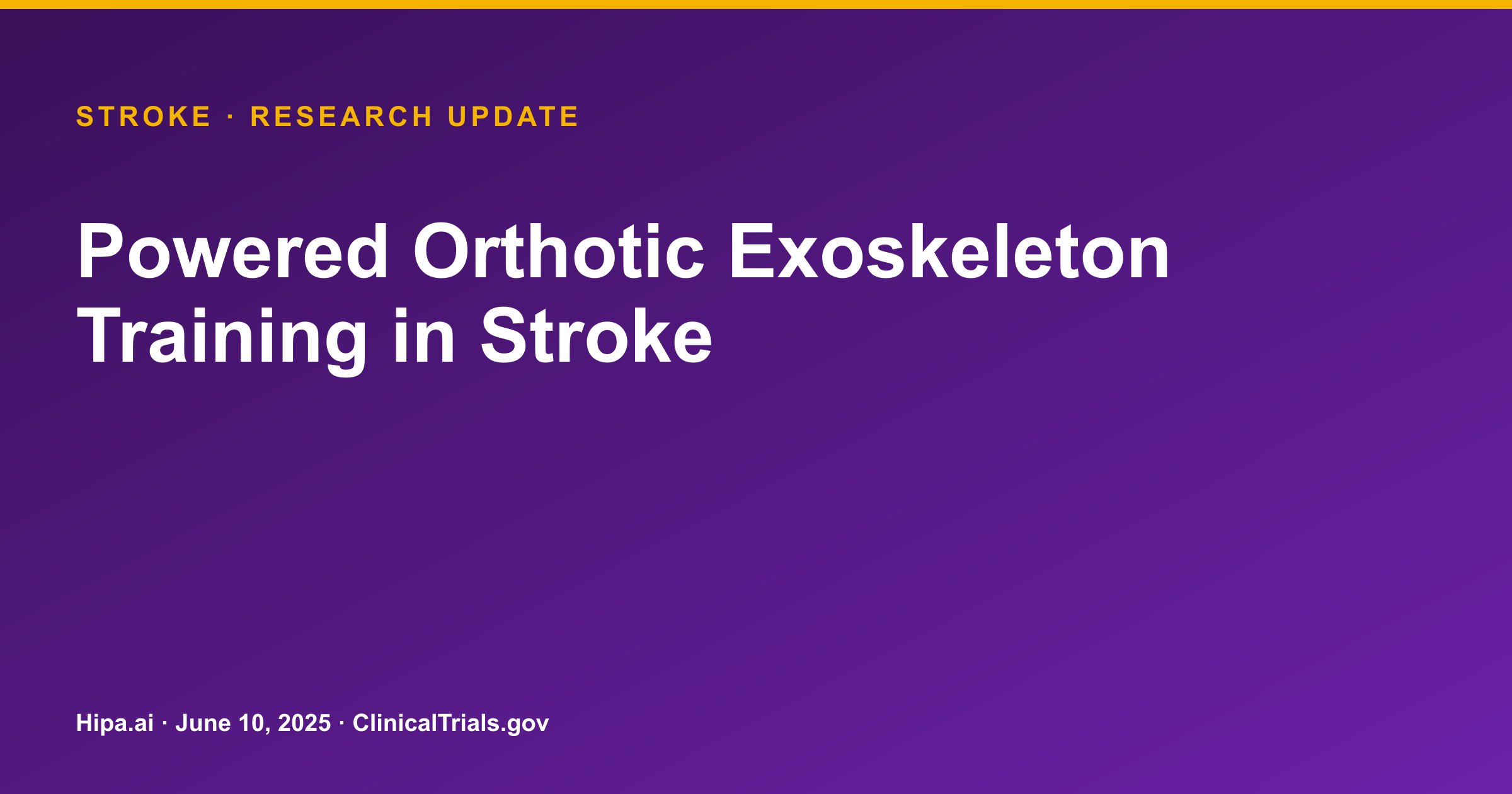 STROKE · RESEARCH UPDATE

Powered Orthotic Exoskeleton Training in Stroke

Hipa.ai · June 10, 2025 · ClinicalTrials.gov